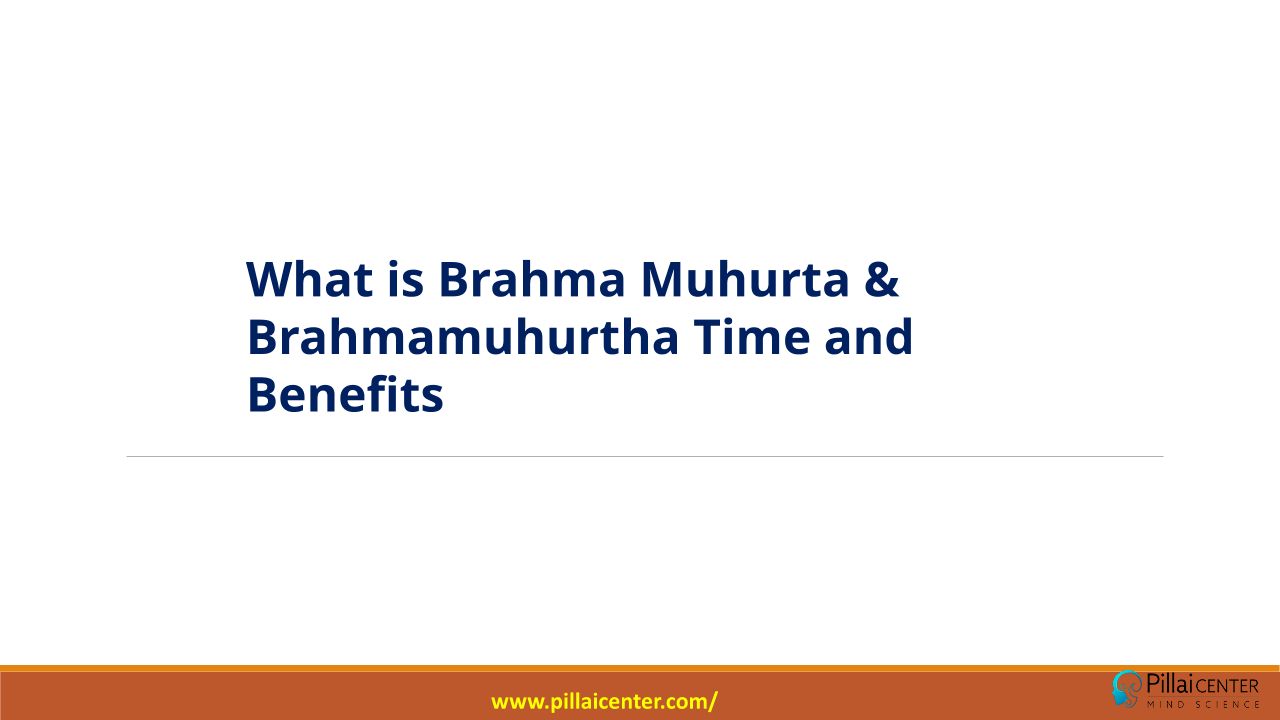 What is Brahma Muhurta & Brahmamuhurtha Time and Benefits

www.pillaicenter.com/

Pillai CENTER
MIND SCIENCE